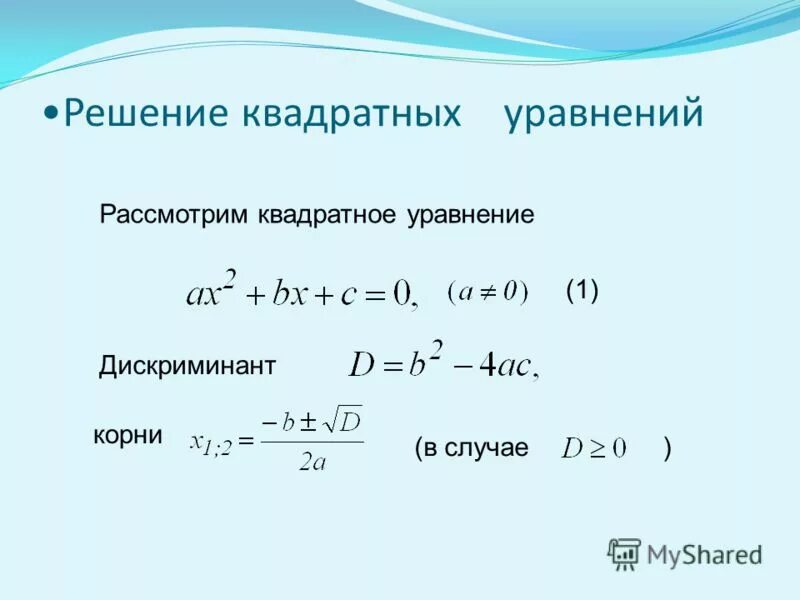 •Решение квадратных уравнений

Рассмотрим квадратное уравнение

$ax^2 + bx + c = 0,$ $(a \neq 0)$ (1)

Дискриминант $D = b^2 - 4ac,$

корни $x_{1;2} = \frac{-b \pm \sqrt{D}}{2a}$ (в случае $D \geq 0$ )

MyShared